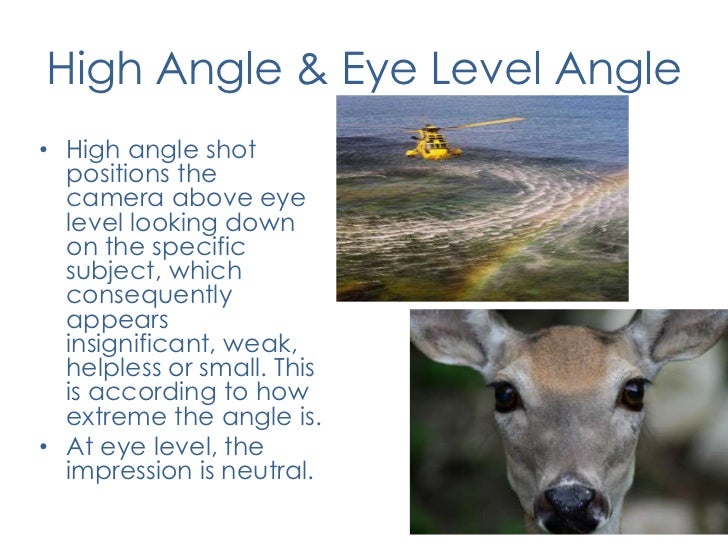 High Angle & Eye Level Angle

• High angle shot positions the camera above eye level looking down on the specific subject, which consequently appears insignificant, weak, helpless or small. This is according to how extreme the angle is.
• At eye level, the impression is neutral.